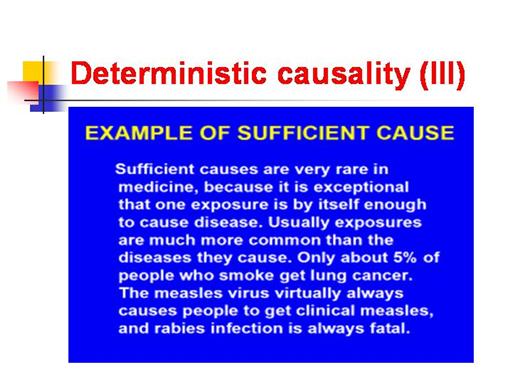 Deterministic causality (III)

EXAMPLE OF SUFFICIENT CAUSE

Sufficient causes are very rare in medicine, because it is exceptional that one exposure is by itself enough to cause disease. Usually exposures are much more common than the diseases they cause. Only about 5% of people who smoke get lung cancer. The measles virus virtually always causes people to get clinical measles, and rabies infection is always fatal.